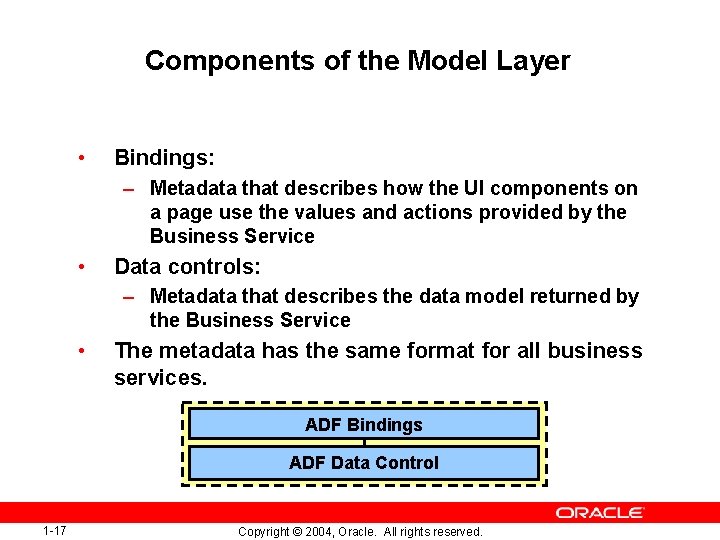 Components of the Model Layer

• Bindings:
– Metadata that describes how the UI components on a page use the values and actions provided by the Business Service
• Data controls:
– Metadata that describes the data model returned by the Business Service
• The metadata has the same format for all business services.

ADF Bindings

ADF Data Control

ORACLE

1-17

Copyright © 2004, Oracle. All rights reserved.